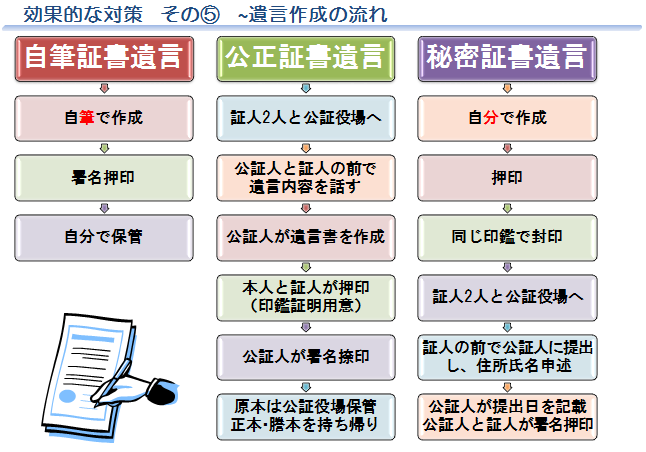 効果的な対策　その⑤　~遺言作成の流れ

自筆証書遺言

自筆で作成

署名押印

自分で保管

公正証書遺言

証人2人と公証役場へ

公証人と証人の前で遺言内容を話す

公証人が遺言書を作成

本人と証人が押印（印鑑証明用意）

公証人が署名捺印

原本は公証役場保管
正本･謄本を持ち帰り

秘密証書遺言

自分で作成

押印

同じ印鑑で封印

証人2人と公証役場へ

証人の前で公証人に提出し、住所氏名申述

公証人が提出日を記載
公証人と証人が署名押印